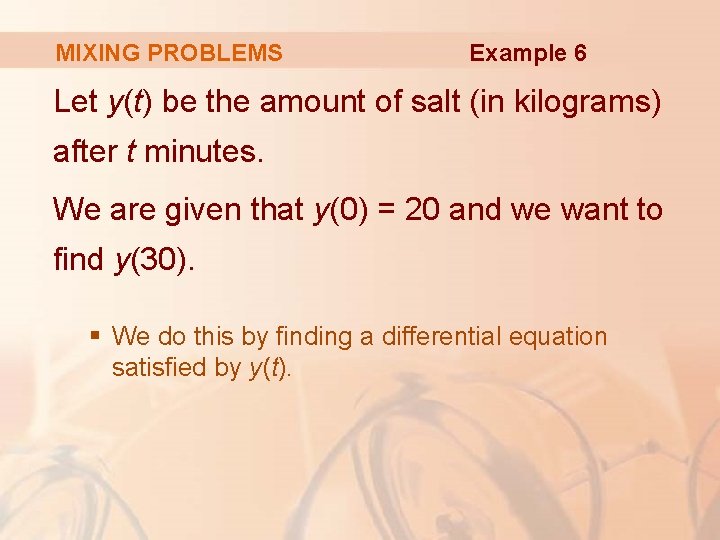 MIXING PROBLEMS Example 6

Let $y(t)$ be the amount of salt (in kilograms) after $t$ minutes.

We are given that $y(0) = 20$ and we want to find $y(30)$.

▪ We do this by finding a differential equation satisfied by $y(t)$.